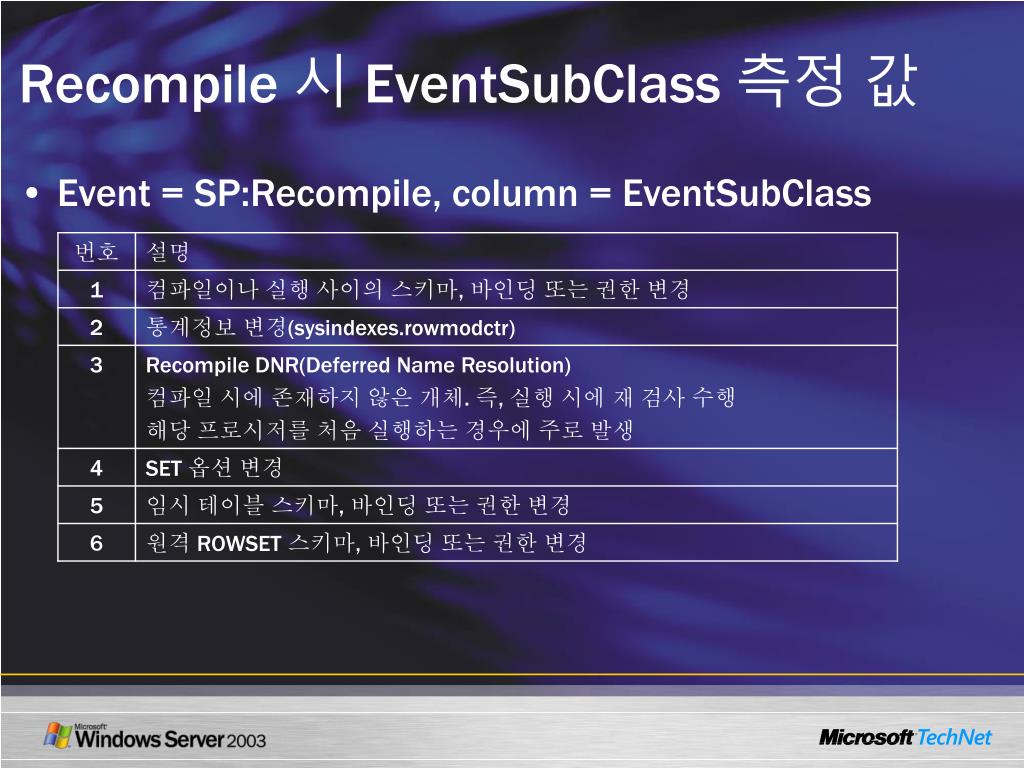 Recompile 시 EventSubClass 측정 값

• Event = SP:Recompile, column = EventSubClass

| 번호 | 설명 |
|---|---|
| 1 | 컴파일이나 실행 사이의 스키마, 바인딩 또는 권한 변경 |
| 2 | 통계정보 변경(sysindexes.rowmodctr) |
| 3 | Recompile DNR(Deferred Name Resolution) 컴파일 시에 존재하지 않은 개체. 즉, 실행 시에 재 검사 수행 해당 프로시저를 처음 실행하는 경우에 주로 발생 |
| 4 | SET 옵션 변경 |
| 5 | 임시 테이블 스키마, 바인딩 또는 권한 변경 |
| 6 | 원격 ROWSET 스키마, 바인딩 또는 권한 변경 |

Microsoft Windows Server 2003

Microsoft TechNet